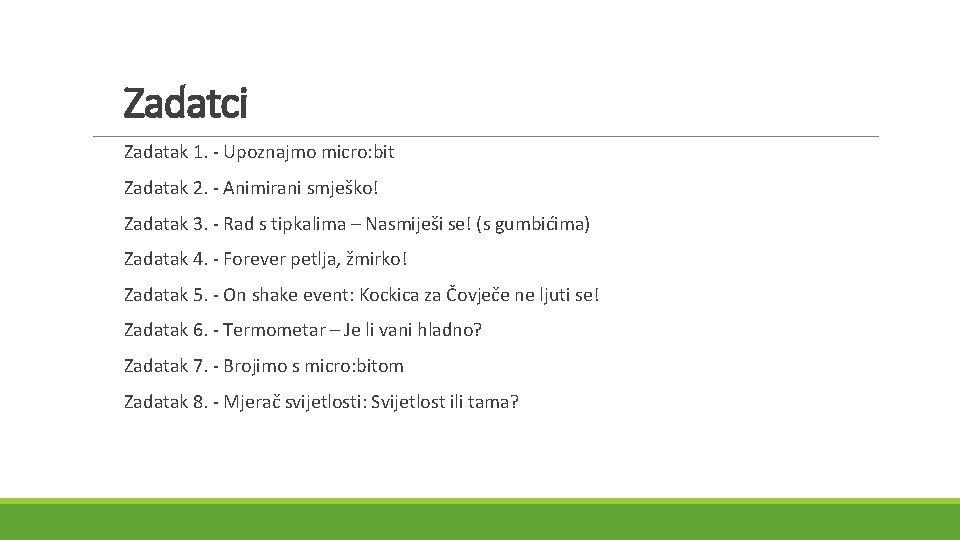 Zadatci

Zadatak 1. - Upoznajmo micro:bit

Zadatak 2. - Animirani smješko!

Zadatak 3. - Rad s tipkalima – Nasmiješi se! (s gumbićima)

Zadatak 4. - Forever petlja, žmirko!

Zadatak 5. - On shake event: Kockica za Čovječe ne ljuti se!

Zadatak 6. - Termometar – Je li vani hladno?

Zadatak 7. - Brojimo s micro:bitom

Zadatak 8. - Mjerač svijetlosti: Svijetlost ili tama?